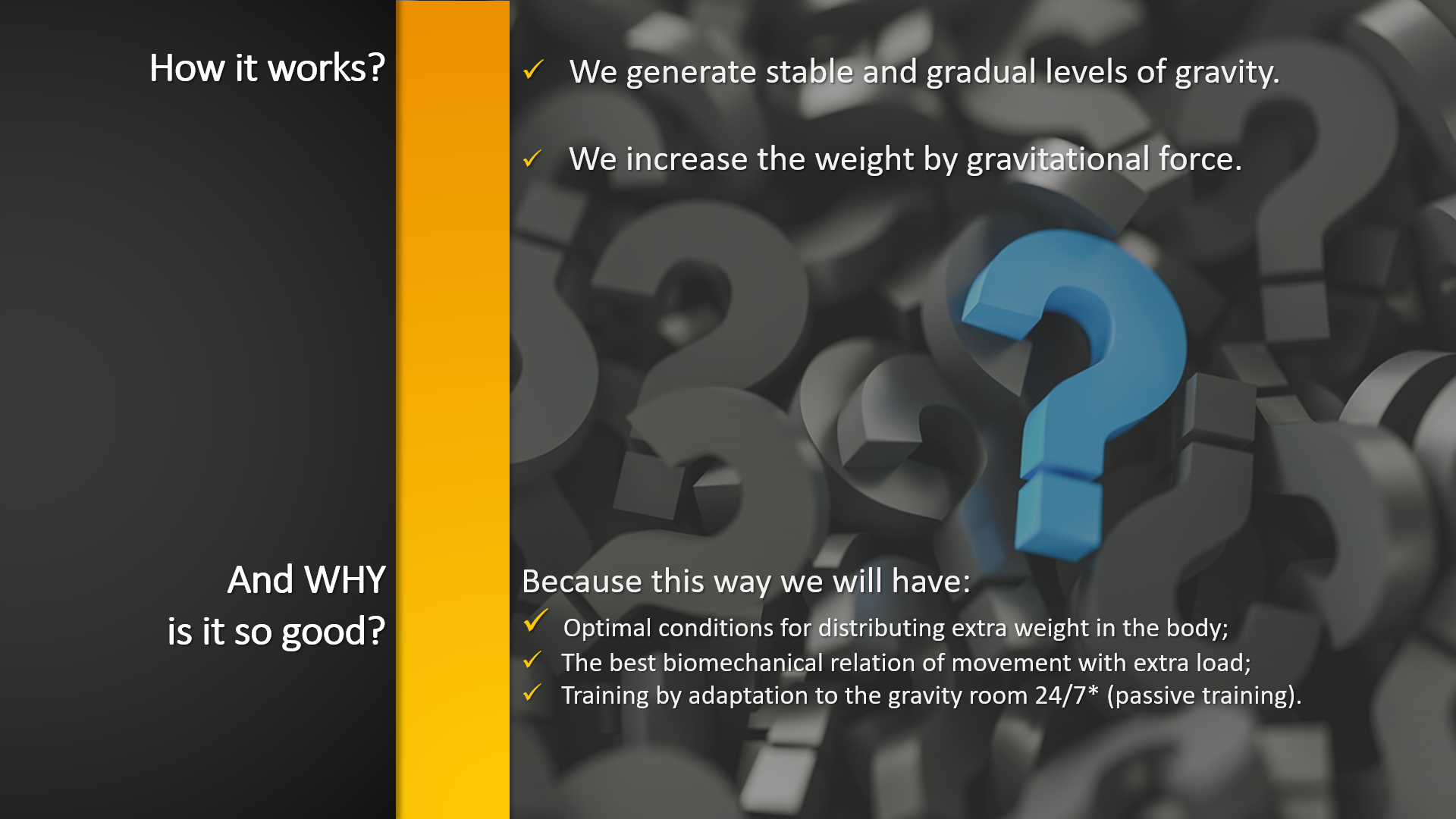 How it works?

✓ We generate stable and gradual levels of gravity.

✓ We increase the weight by gravitational force.

And WHY is it so good?

Because this way we will have:

✓ Optimal conditions for distributing extra weight in the body;
✓ The best biomechanical relation of movement with extra load;
✓ Training by adaptation to the gravity room 24/7* (passive training).